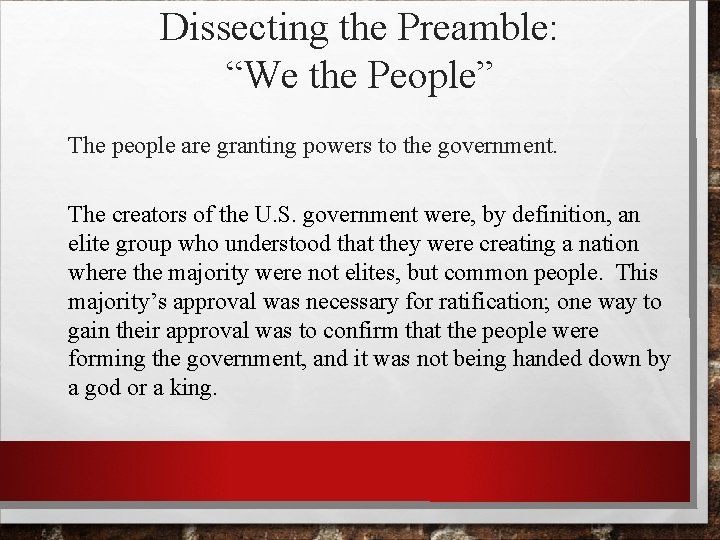 Dissecting the Preamble:
“We the People”

The people are granting powers to the government.

The creators of the U.S. government were, by definition, an elite group who understood that they were creating a nation where the majority were not elites, but common people. This majority’s approval was necessary for ratification; one way to gain their approval was to confirm that the people were forming the government, and it was not being handed down by a god or a king.